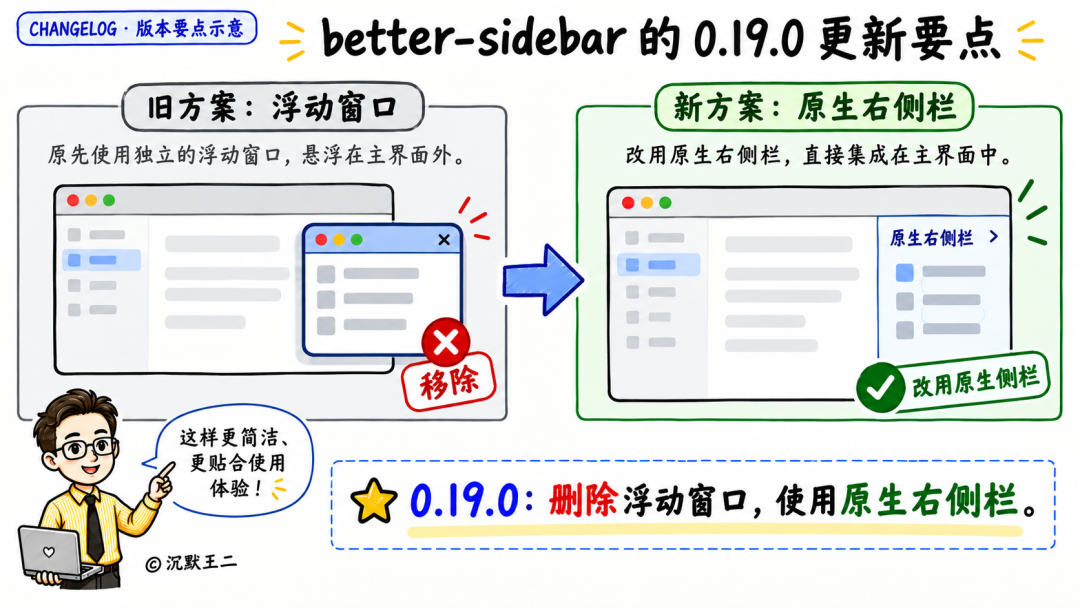 CHANGELOG · 版本要点示意

better-sidebar 的 0.19.0 更新要点

旧方案：浮动窗口

原先使用独立的浮动窗口，悬浮在主界面外。

移除

新方案：原生右侧栏

改用原生右侧栏，直接集成在主界面中。

原生右侧栏 >

改用原生侧栏

这样更简洁、更贴合使用体验！

© 沉默王二

0.19.0：删除浮动窗口，使用原生右侧栏。